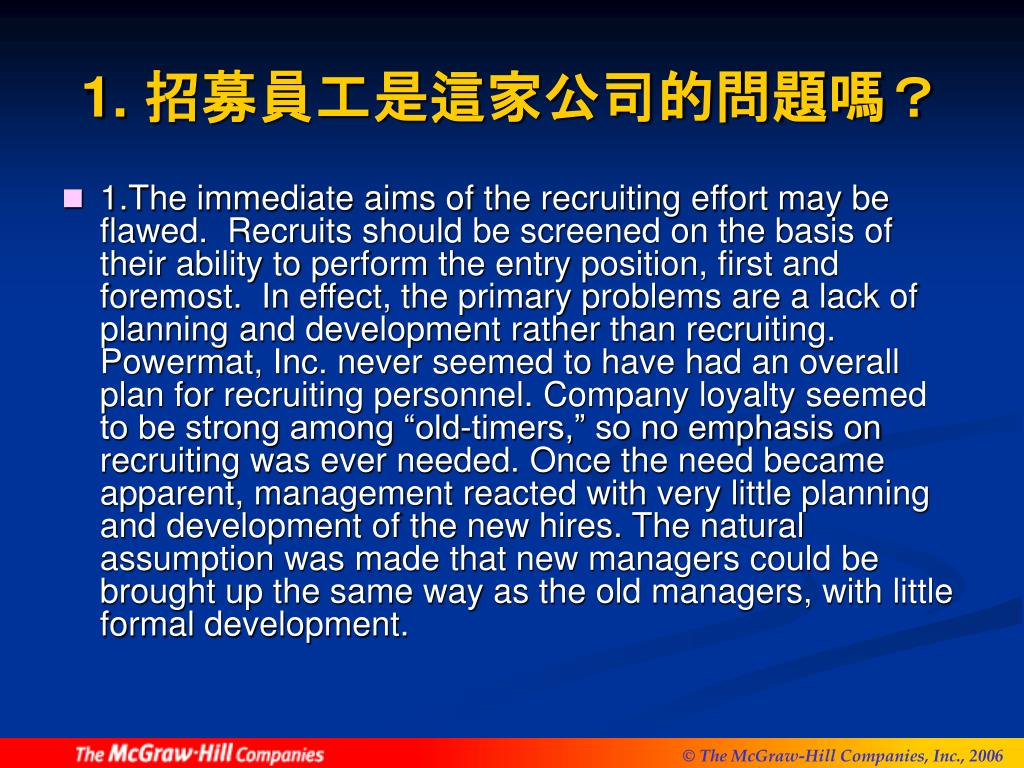 1. 招募員工是這家公司的問題嗎？

1.The immediate aims of the recruiting effort may be flawed.  Recruits should be screened on the basis of their ability to perform the entry position, first and foremost.  In effect, the primary problems are a lack of planning and development rather than recruiting. Powermat, Inc. never seemed to have had an overall plan for recruiting personnel. Company loyalty seemed to be strong among “old-timers,” so no emphasis on recruiting was ever needed. Once the need became apparent, management reacted with very little planning and development of the new hires. The natural assumption was made that new managers could be brought up the same way as the old managers, with little formal development.

The McGraw·Hill Companies

© The McGraw-Hill Companies, Inc., 2006